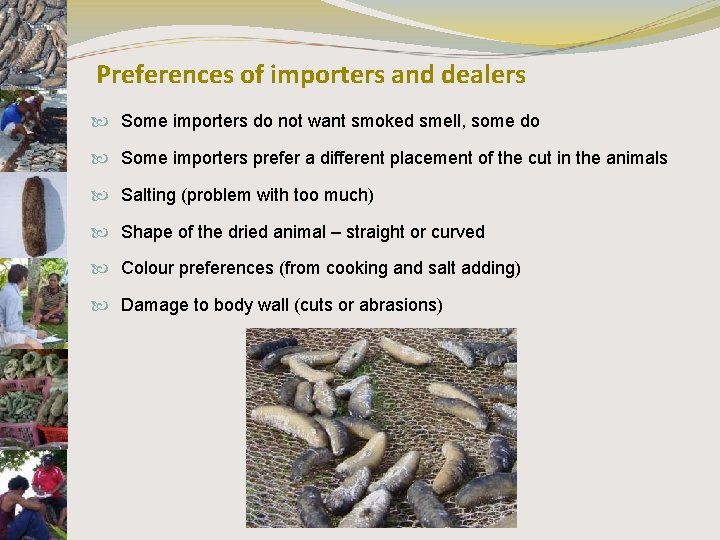 Preferences of importers and dealers

Some importers do not want smoked smell, some do

Some importers prefer a different placement of the cut in the animals

Salting (problem with too much)

Shape of the dried animal – straight or curved

Colour preferences (from cooking and salt adding)

Damage to body wall (cuts or abrasions)